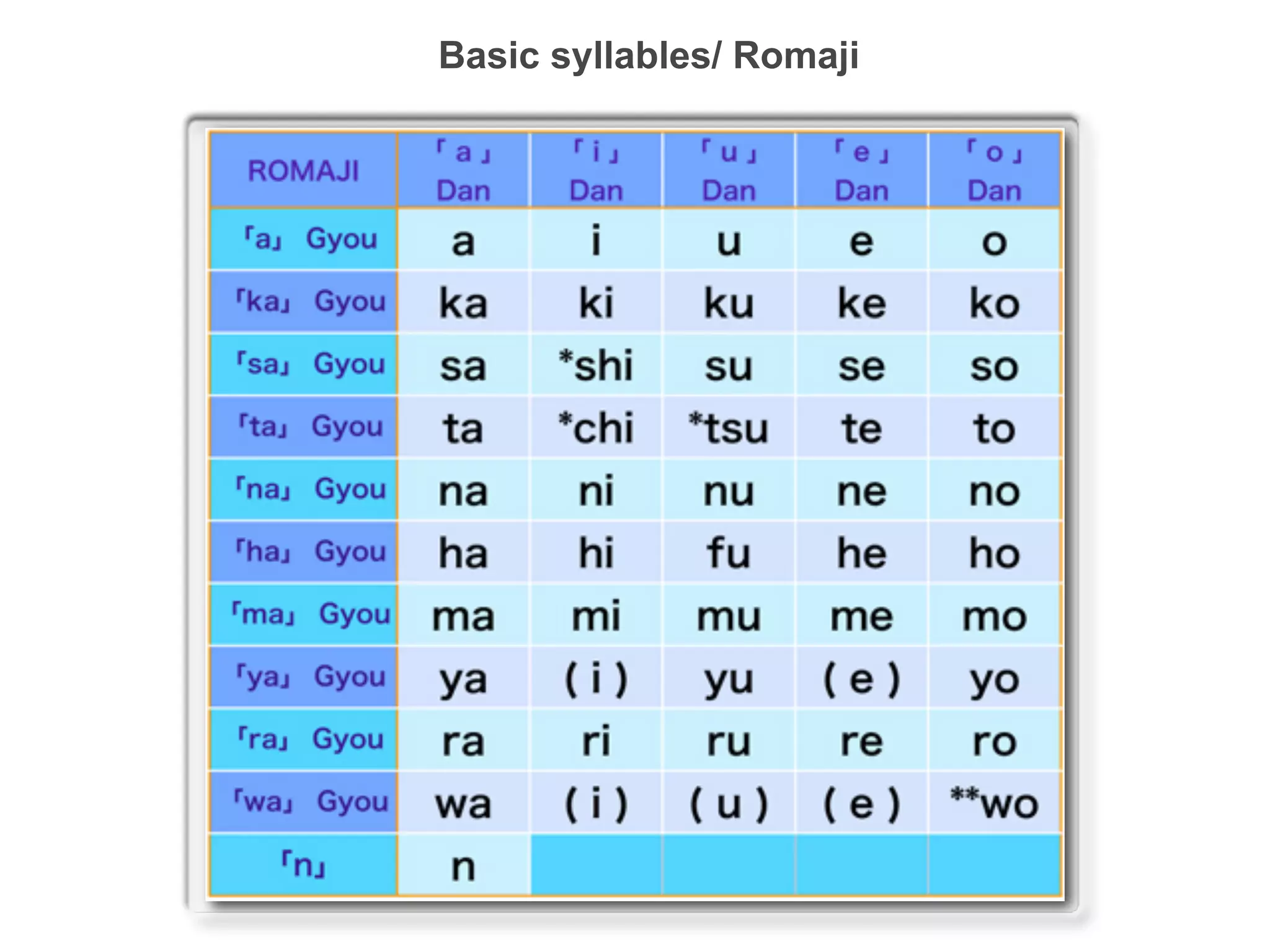 Basic syllables/ Romaji

| ROMAJI | 「a」 Dan | 「i」 Dan | 「u」 Dan | 「e」 Dan | 「o」 Dan |
|---|---|---|---|---|---|
| 「a」 Gyou | a | i | u | e | o |
| 「ka」 Gyou | ka | ki | ku | ke | ko |
| 「sa」 Gyou | sa | *shi | su | se | so |
| 「ta」 Gyou | ta | *chi | *tsu | te | to |
| 「na」 Gyou | na | ni | nu | ne | no |
| 「ha」 Gyou | ha | hi | fu | he | ho |
| 「ma」 Gyou | ma | mi | mu | me | mo |
| 「ya」 Gyou | ya | ( i ) | yu | ( e ) | yo |
| 「ra」 Gyou | ra | ri | ru | re | ro |
| 「wa」 Gyou | wa | ( i ) | ( u ) | ( e ) | **wo |
| 「n」 | n | | | | |